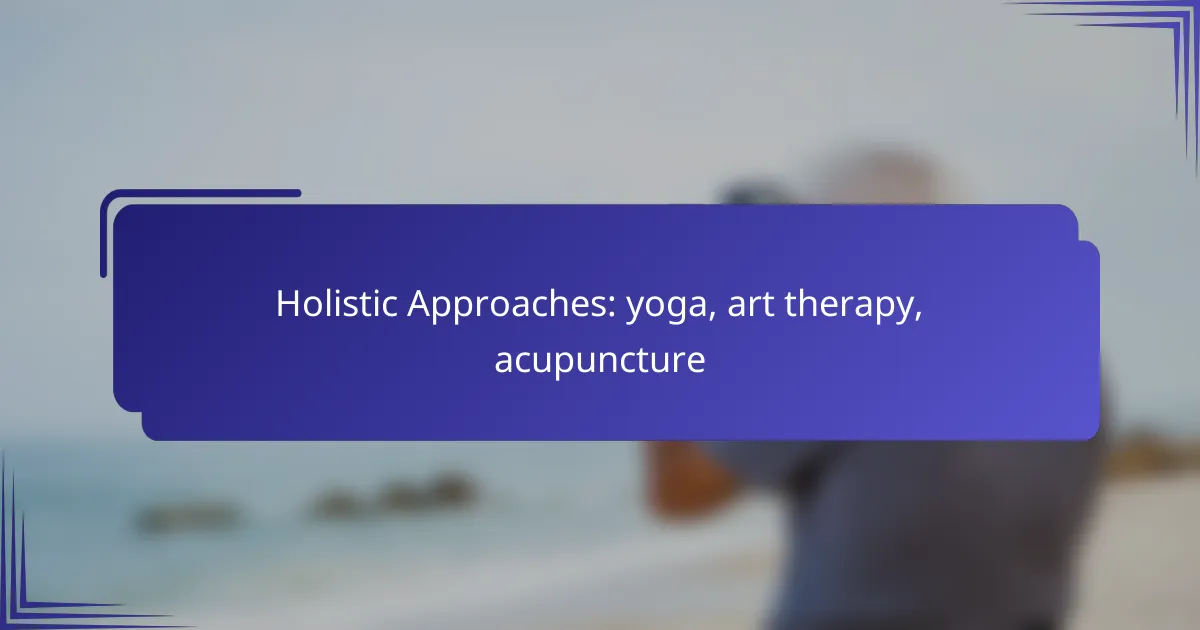 Holistic Approaches: yoga, art therapy, acupuncture